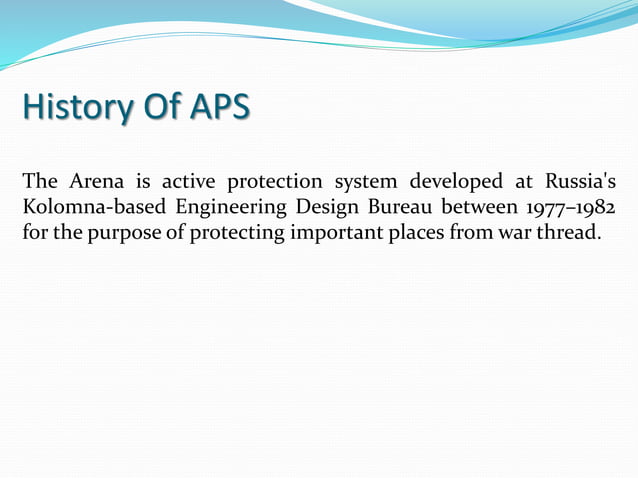 History Of APS

The Arena is active protection system developed at Russia's Kolomna-based Engineering Design Bureau between 1977–1982 for the purpose of protecting important places from war thread.